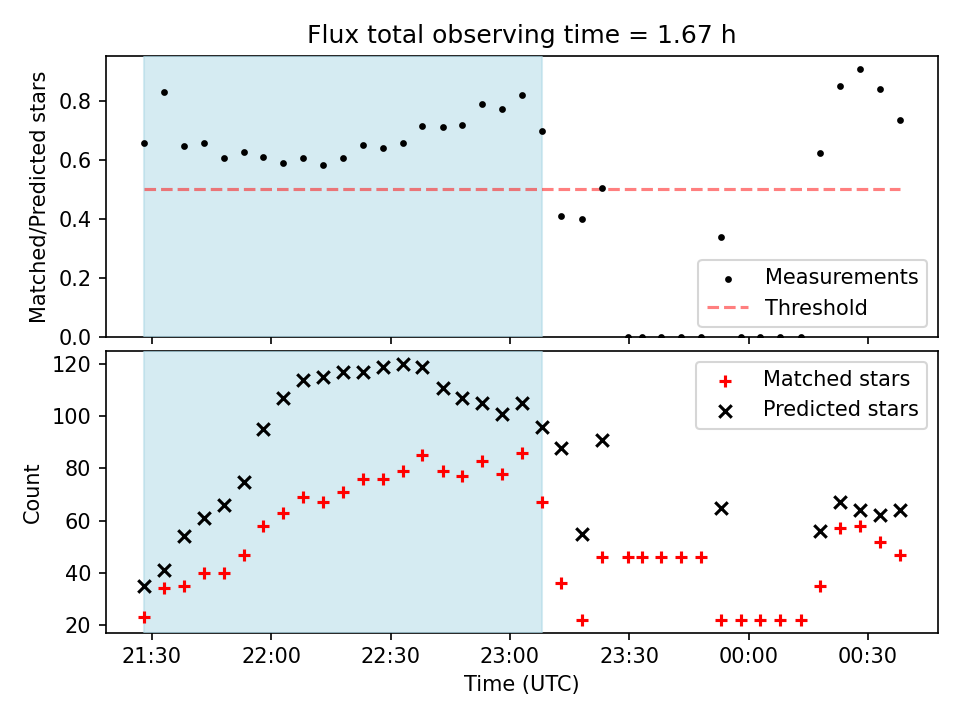 Flux total observing time = 1.67 h

Matched/Predicted stars

0.8
0.6
0.4
0.2
0.0

Measurements
Threshold

Count

120
100
80
60
40
20

Matched stars
Predicted stars

21:30
22:00
22:30
23:00
23:30
00:00
00:30

Time (UTC)